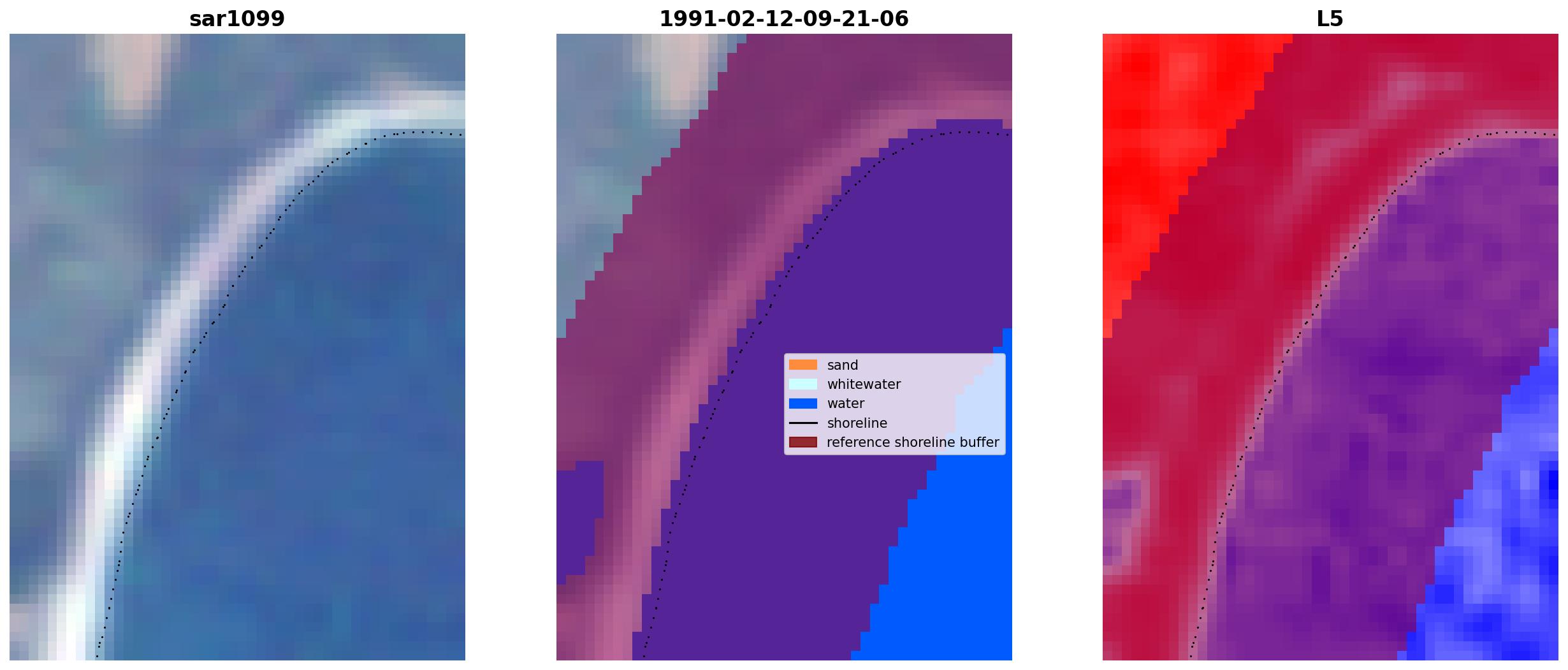 sar1099

1991-02-12-09-21-06

sand
whitewater
water
shoreline
reference shoreline buffer

L5